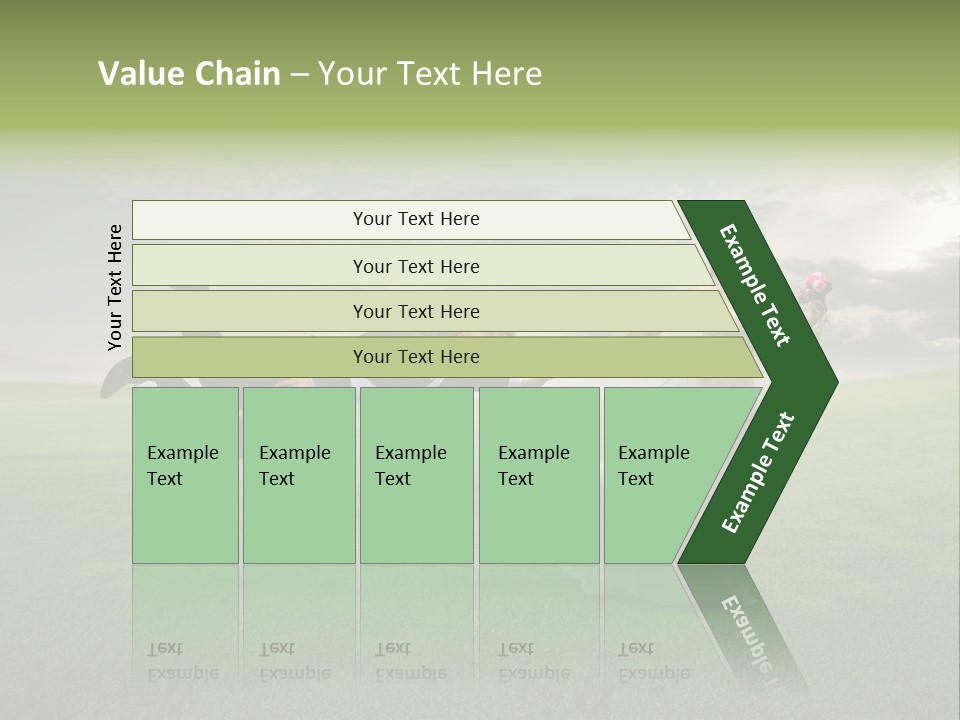 Value Chain – Your Text Here

Your Text Here

Your Text Here

Your Text Here

Your Text Here

Your Text Here

Example Text

Example Text

Example Text

Example Text

Example Text

Example Text

Example Text